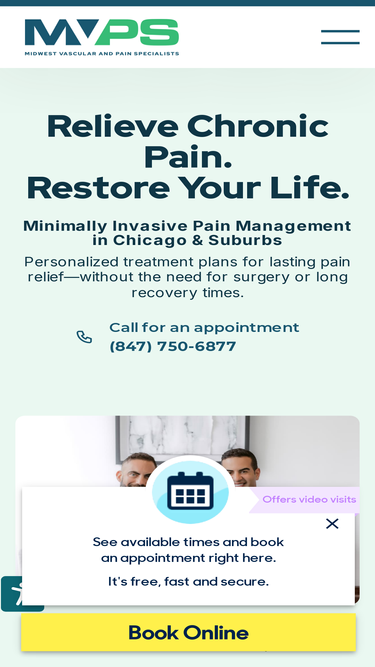 MVPS
MIDWEST VASCULAR AND PAIN SPECIALISTS

Relieve Chronic Pain. Restore Your Life.

Minimally Invasive Pain Management in Chicago & Suburbs

Personalized treatment plans for lasting pain relief—without the need for surgery or long recovery times.

Call for an appointment
(847) 750-6877

Offers video visits

See available times and book an appointment right here.

It's free, fast and secure.

Book Online